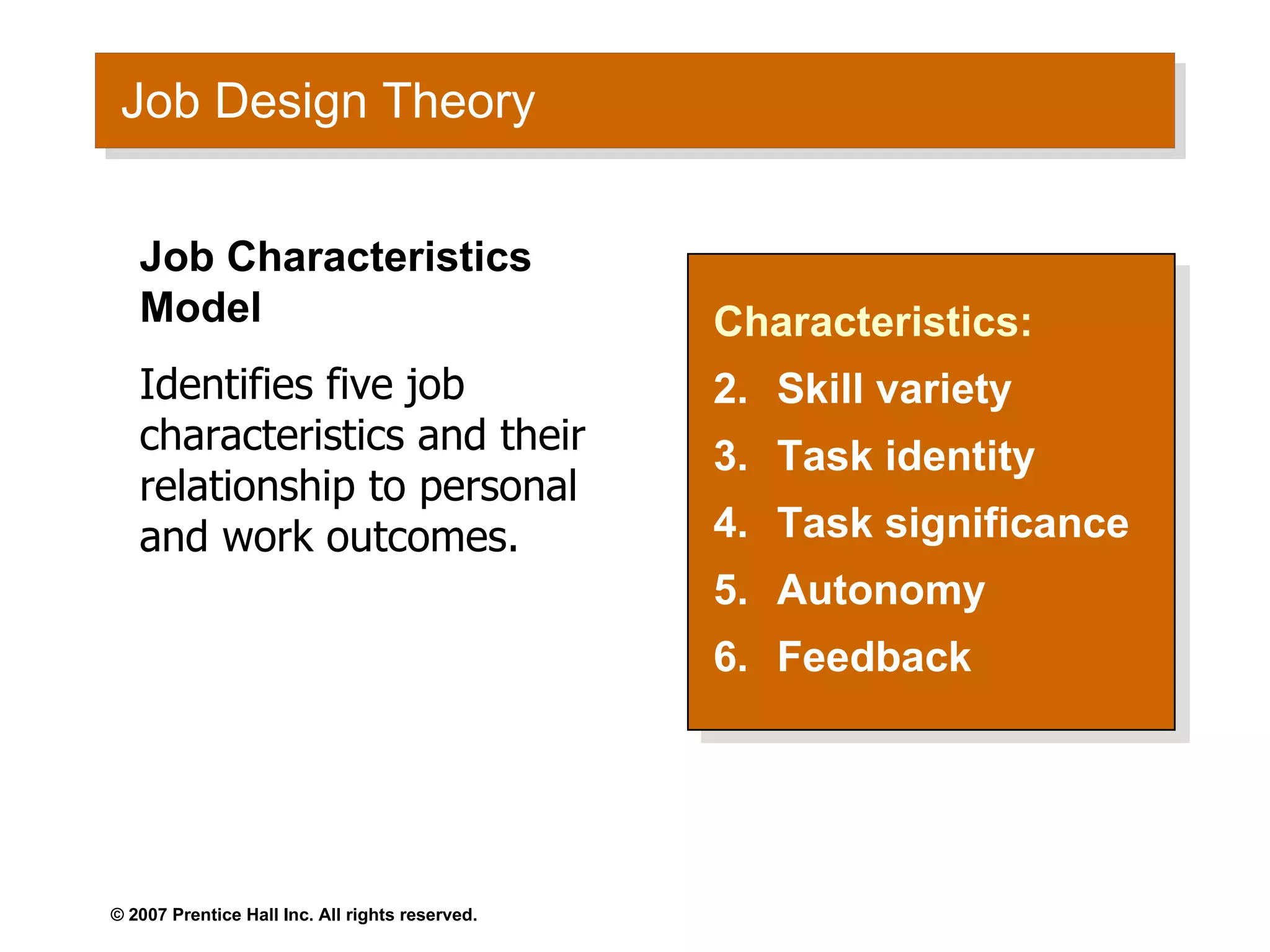 Job Design Theory

Job Characteristics Model

Identifies five job characteristics and their relationship to personal and work outcomes.

Characteristics:

2. Skill variety
3. Task identity
4. Task significance
5. Autonomy
6. Feedback

© 2007 Prentice Hall Inc. All rights reserved.